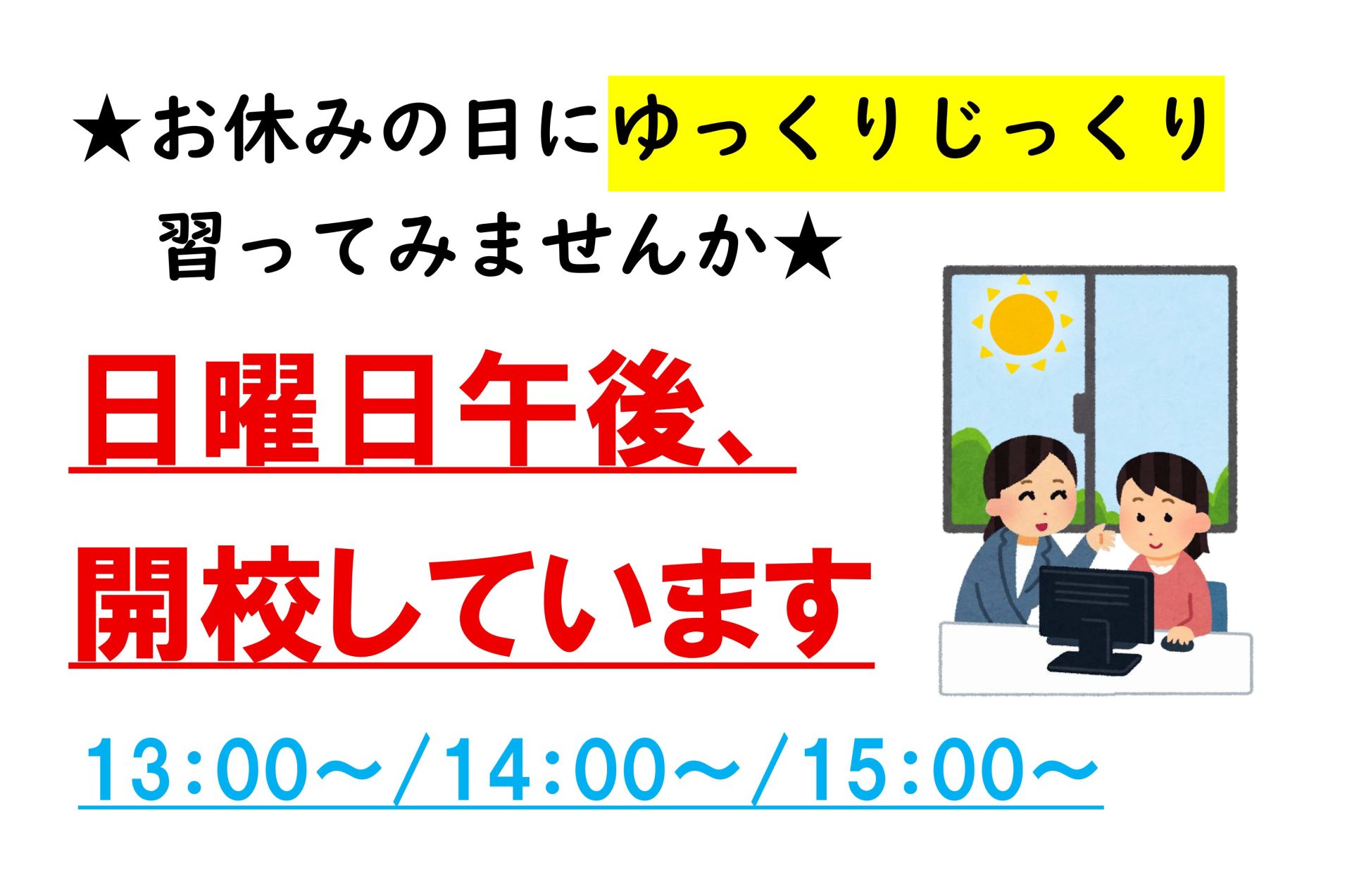 ★お休みの日にゆっくりじっくり
習ってみませんか★

日曜日午後、
開校しています

13:00～/14:00～/15:00～